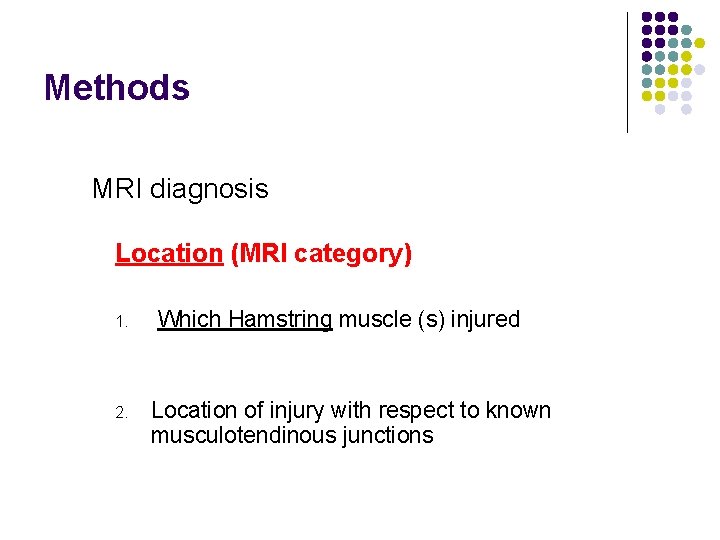 Methods

MRI diagnosis

Location (MRI category)

1. Which Hamstring muscle (s) injured

2. Location of injury with respect to known musculotendinous junctions